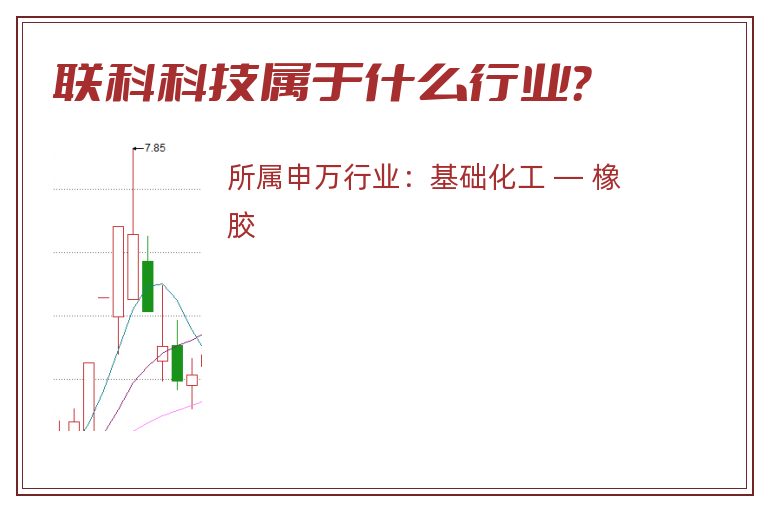 联科科技属于什么行业?

7.85

所属申万行业：基础化工 — 橡胶